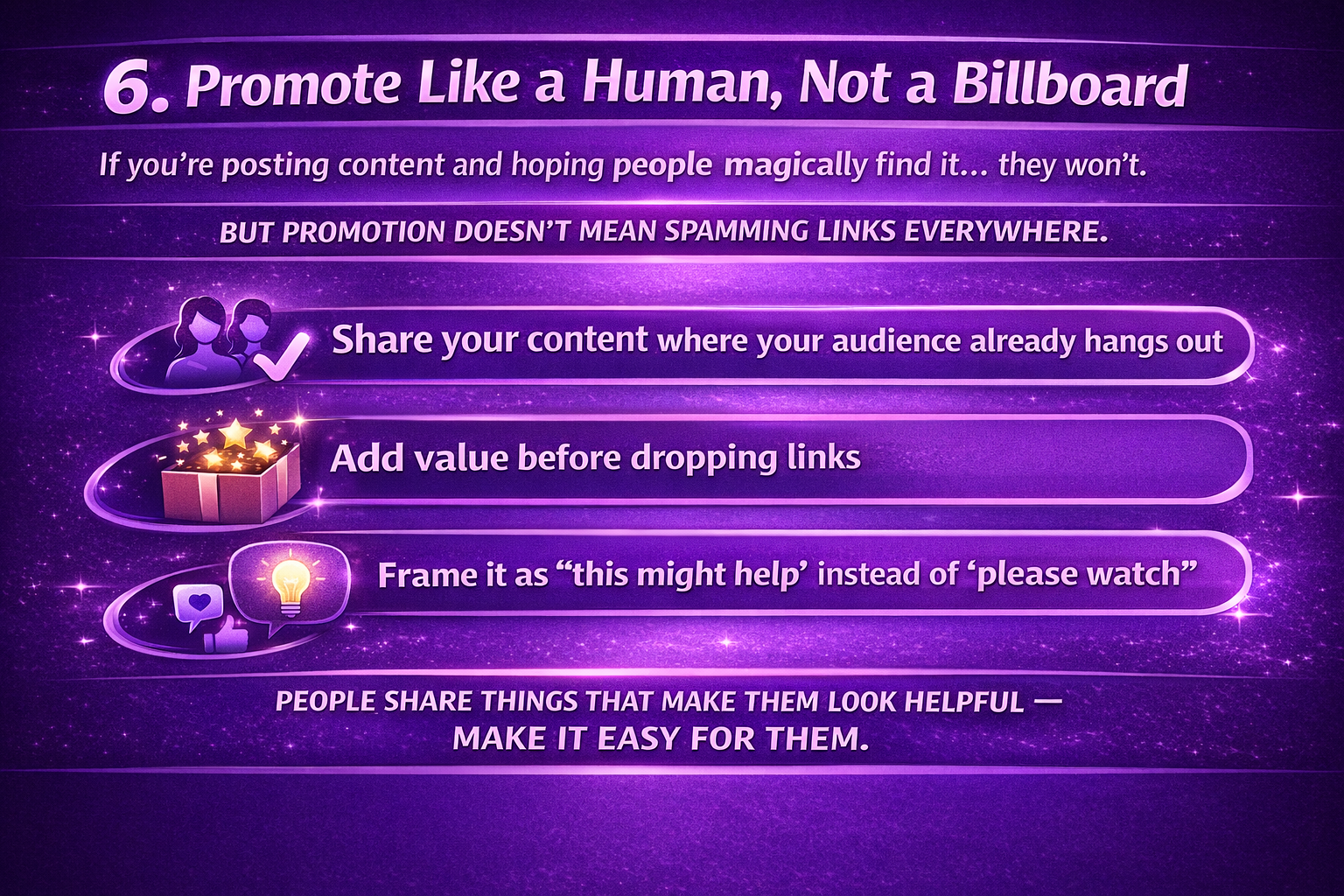 6. Promote Like a Human, Not a Billboard

If you're posting content and hoping people magically find it... they won't.

BUT PROMOTION DOESN'T MEAN SPAMMING LINKS EVERYWHERE.

Share your content where your audience already hangs out

Add value before dropping links

Frame it as "this might help' instead of 'please watch"

PEOPLE SHARE THINGS THAT MAKE THEM LOOK HELPFUL — MAKE IT EASY FOR THEM.